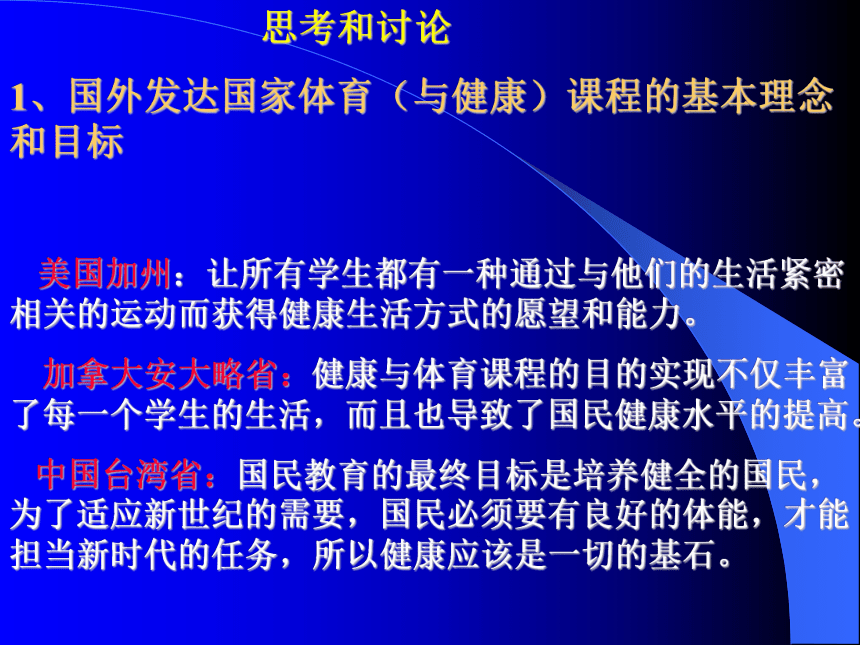 思考和讨论

1、国外发达国家体育（与健康）课程的基本理念和目标

美国加州：让所有学生都有一种通过与他们的生活紧密相关的运动而获得健康生活方式的愿望和能力。

加拿大安大略省：健康与体育课程的目的实现不仅丰富了每一个学生的生活，而且也导致了国民健康水平的提高。

中国台湾省：国民教育的最终目标是培养健全的国民，为了适应新世纪的需要，国民必须要有良好的体能，才能担当新时代的任务，所以健康应该是一切的基石。